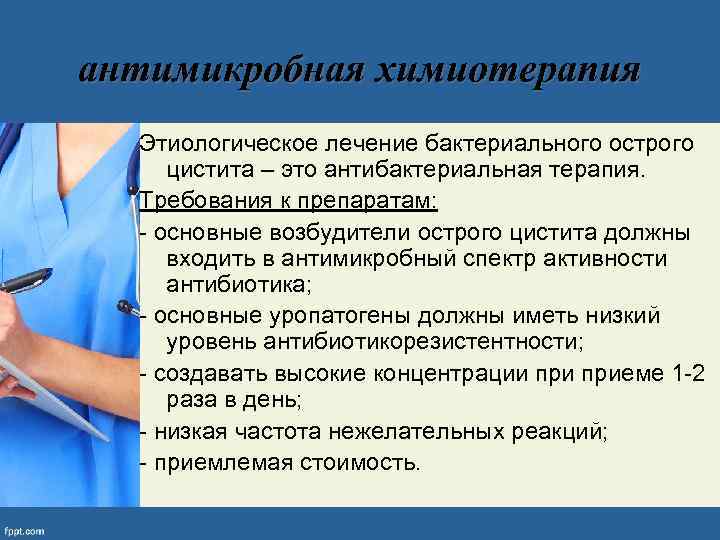 антимикробная химиотерапия

Этиологическое лечение бактериального острого цистита – это антибактериальная терапия.

Требования к препаратам:

- основные возбудители острого цистита должны входить в антимикробный спектр активности антибиотика;

- основные уропатогены должны иметь низкий уровень антибиотикорезистентности;

- создавать высокие концентрации при приеме 1-2 раза в день;

- низкая частота нежелательных реакций;

- приемлемая стоимость.

fppt.com